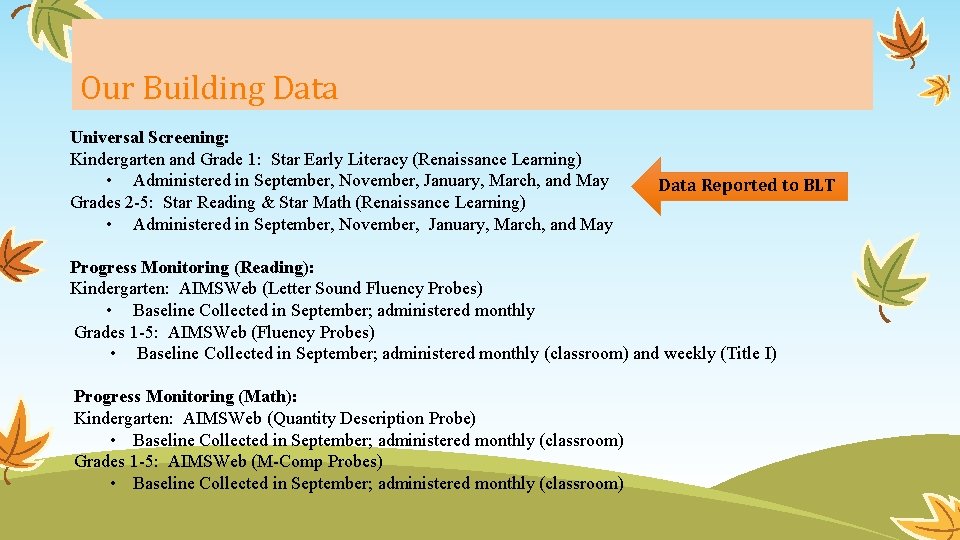 Our Building Data

Universal Screening:
Kindergarten and Grade 1: Star Early Literacy (Renaissance Learning)
• Administered in September, November, January, March, and May
Grades 2-5: Star Reading & Star Math (Renaissance Learning)
• Administered in September, November, January, March, and May

Data Reported to BLT

Progress Monitoring (Reading):
Kindergarten: AIMSWeb (Letter Sound Fluency Probes)
• Baseline Collected in September; administered monthly
Grades 1-5: AIMSWeb (Fluency Probes)
• Baseline Collected in September; administered monthly (classroom) and weekly (Title I)

Progress Monitoring (Math):
Kindergarten: AIMSWeb (Quantity Description Probe)
• Baseline Collected in September; administered monthly (classroom)
Grades 1-5: AIMSWeb (M-Comp Probes)
• Baseline Collected in September; administered monthly (classroom)